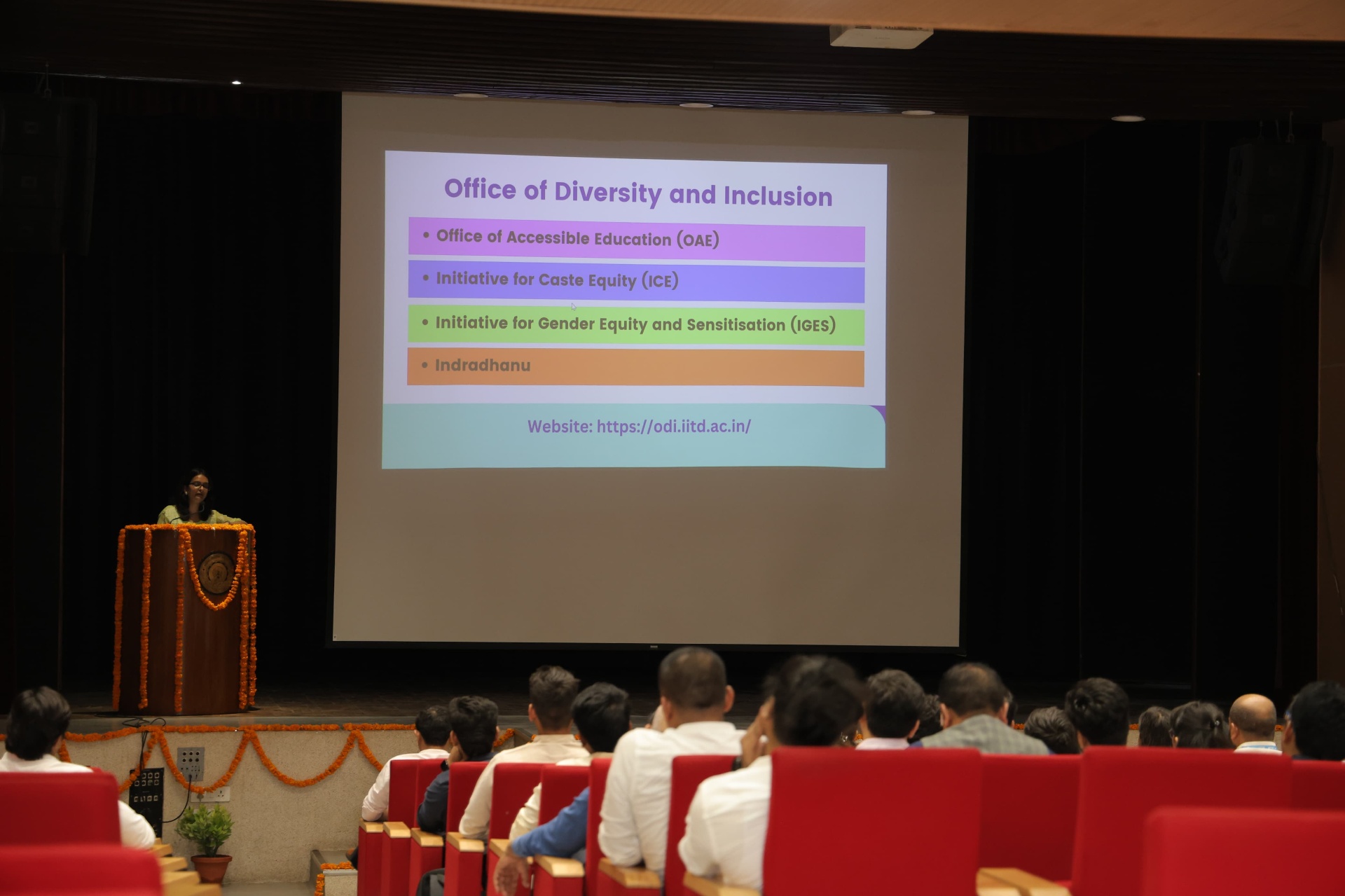 Office of Diversity and Inclusion

• Office of Accessible Education (OAE)

• Initiative for Caste Equity (ICE)

• Initiative for Gender Equity and Sensitisation (IGES)

• Indradhanu

Website: https://odi.iitd.ac.in/